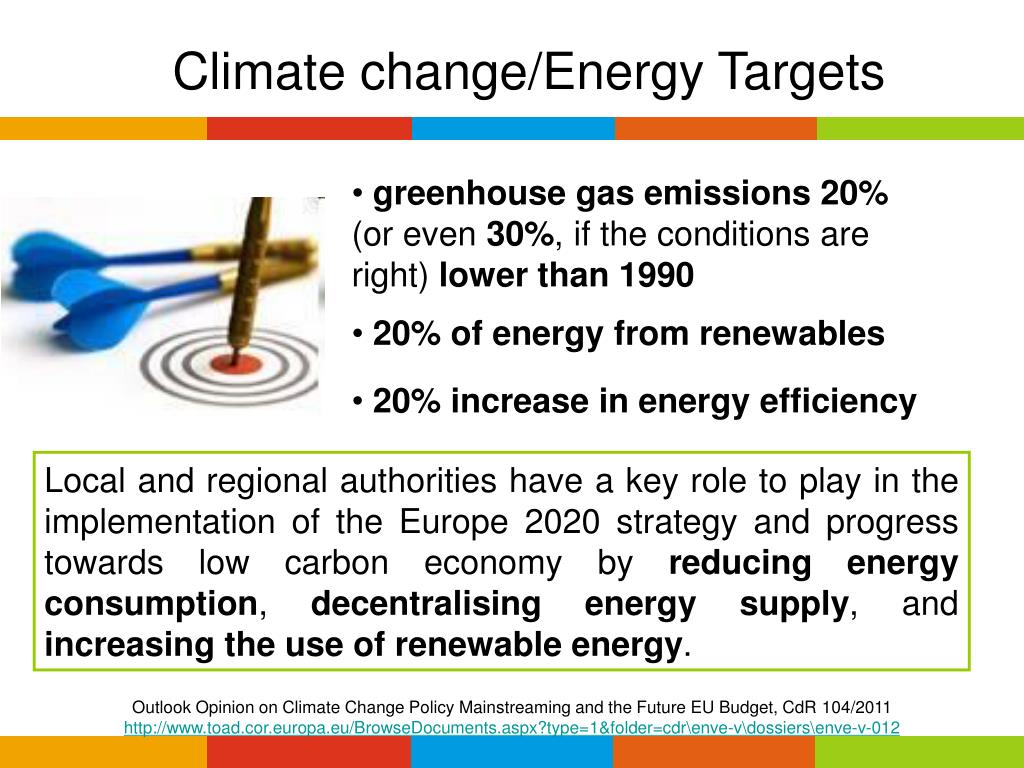 Climate change/Energy Targets

• greenhouse gas emissions 20% (or even 30%, if the conditions are right) lower than 1990

• 20% of energy from renewables

• 20% increase in energy efficiency

Local and regional authorities have a key role to play in the implementation of the Europe 2020 strategy and progress towards low carbon economy by reducing energy consumption, decentralising energy supply, and increasing the use of renewable energy.

Outlook Opinion on Climate Change Policy Mainstreaming and the Future EU Budget, CdR 104/2011
http://www.toad.cor.europa.eu/BrowseDocuments.aspx?type=1&folder=cdr\enve-v\dossiers\enve-v-012